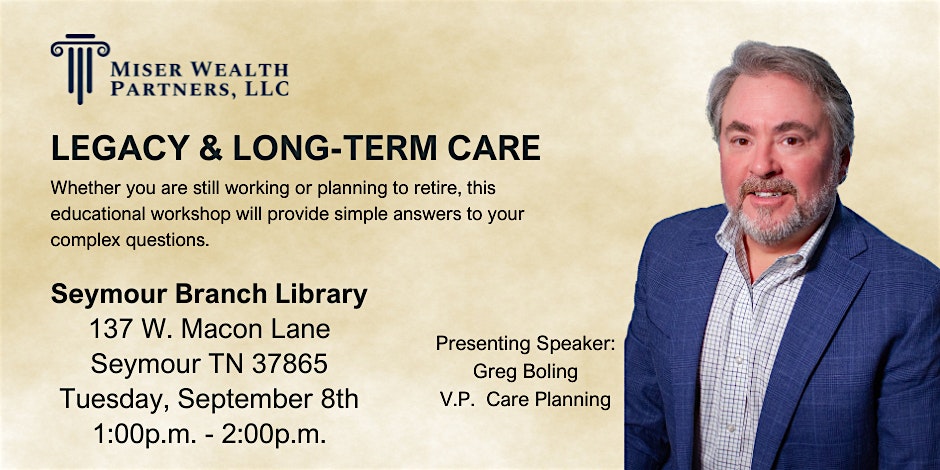 MISER WEALTH PARTNERS, LLC

LEGACY & LONG-TERM CARE

Whether you are still working or planning to retire, this educational workshop will provide simple answers to your complex questions.

Seymour Branch Library
137 W. Macon Lane
Seymour TN 37865
Tuesday, September 8th
1:00p.m. - 2:00p.m.

Presenting Speaker:
Greg Boling
V.P. Care Planning